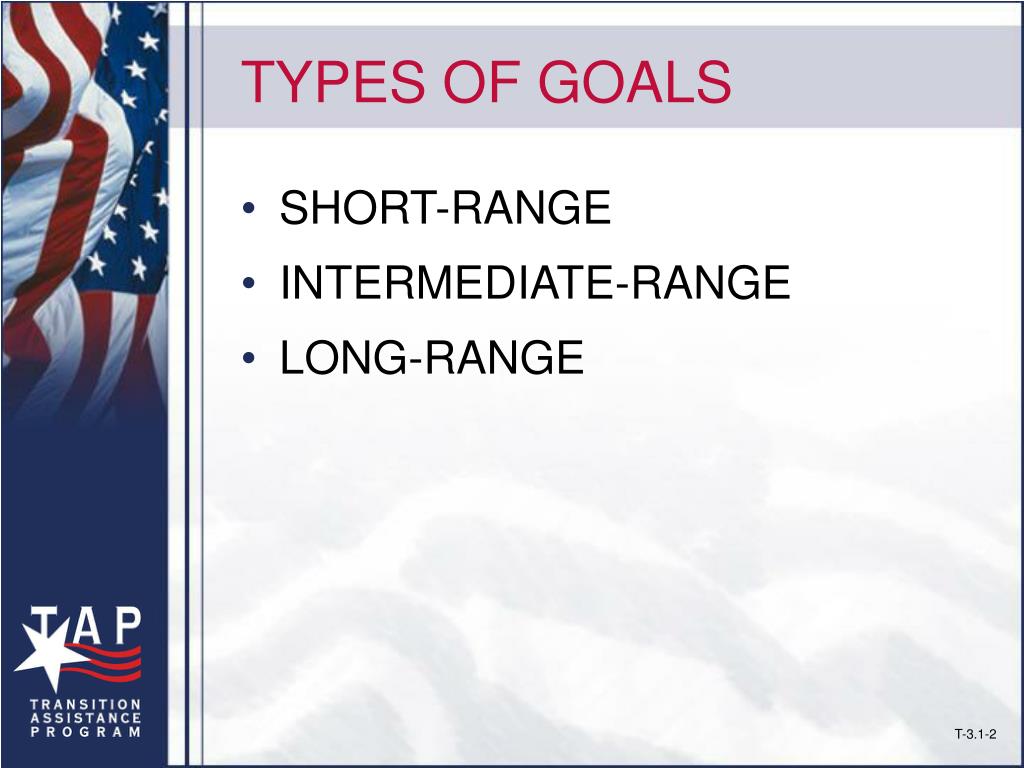 TYPES OF GOALS

• SHORT-RANGE
• INTERMEDIATE-RANGE
• LONG-RANGE

TAP
TRANSITION ASSISTANCE PROGRAM

T-3.1-2